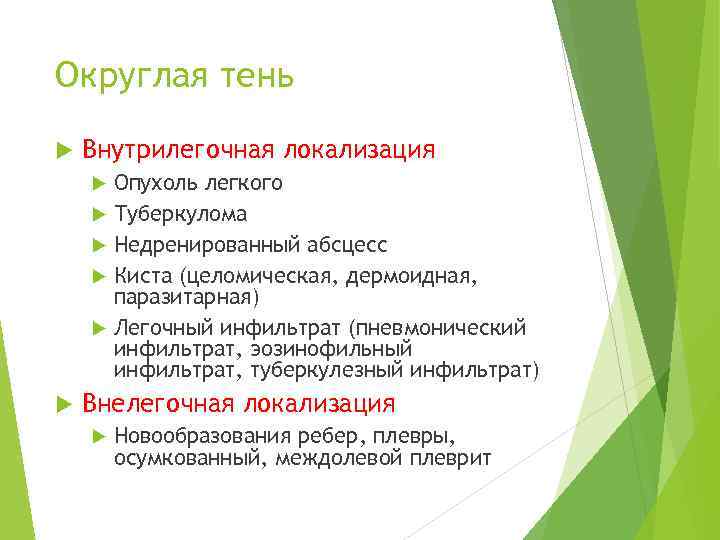 Округлая тень

Внутрилегочная локализация

Опухоль легкого

Туберкулома

Недренированный абсцесс

Киста (целомическая, дермоидная, паразитарная)

Легочный инфильтрат (пневмонический инфильтрат, эозинофильный инфильтрат, туберкулезный инфильтрат)

Внелегочная локализация

Новообразования ребер, плевры, осумкованный, междолевой плеврит